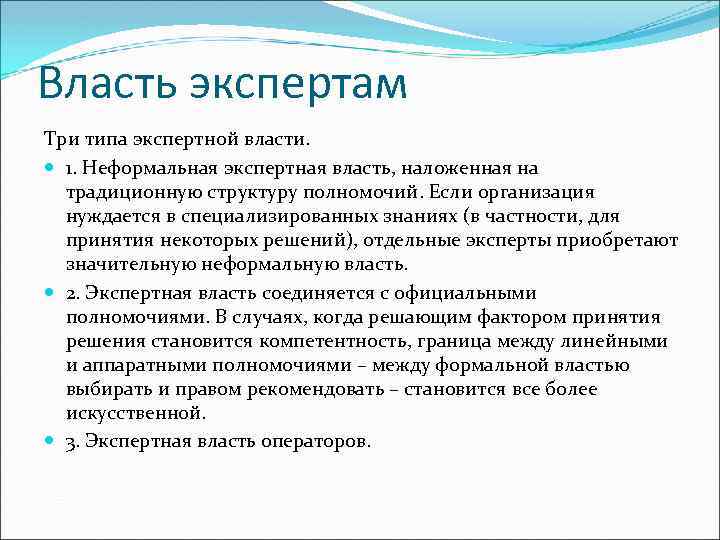 Власть экспертам

Три типа экспертной власти.

1. Неформальная экспертная власть, наложенная на традиционную структуру полномочий. Если организация нуждается в специализированных знаниях (в частности, для принятия некоторых решений), отдельные эксперты приобретают значительную неформальную власть.

2. Экспертная власть соединяется с официальными полномочиями. В случаях, когда решающим фактором принятия решения становится компетентность, граница между линейными и аппаратными полномочиями – между формальной властью выбирать и правом рекомендовать – становится все более искусственной.

3. Экспертная власть операторов.